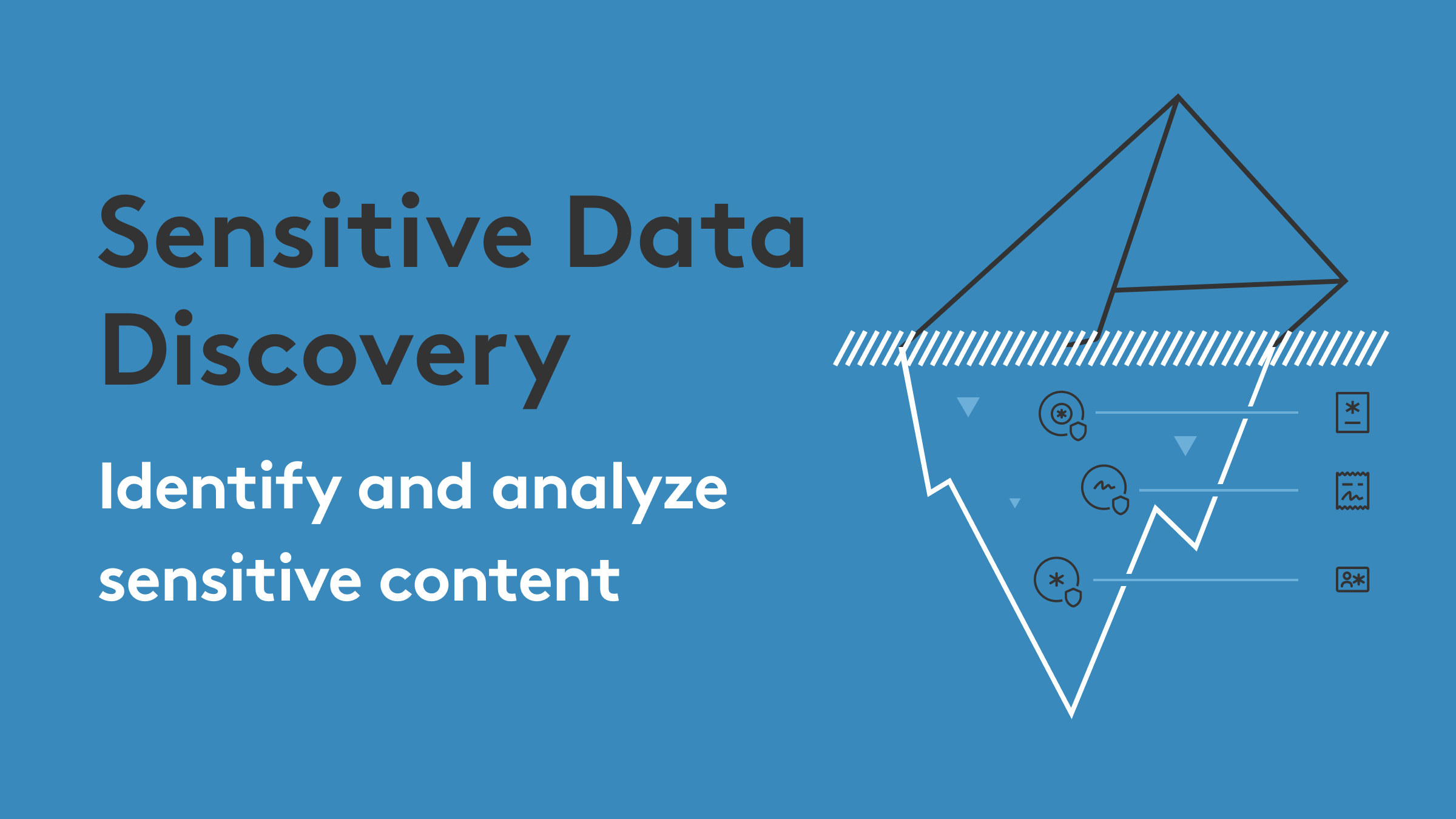 Sensitive Data Discovery

Identify and analyze sensitive content